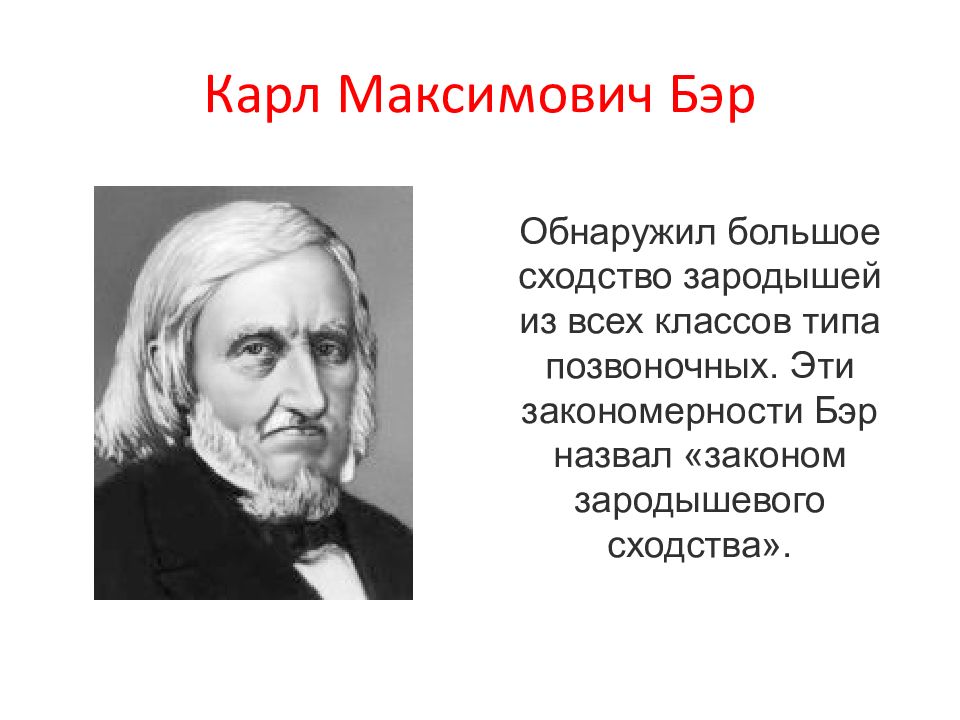 Карл Максимович Бэр

Обнаружил большое сходство зародышей из всех классов типа позвоночных. Эти закономерности Бэр назвал «законом зародышевого сходства».